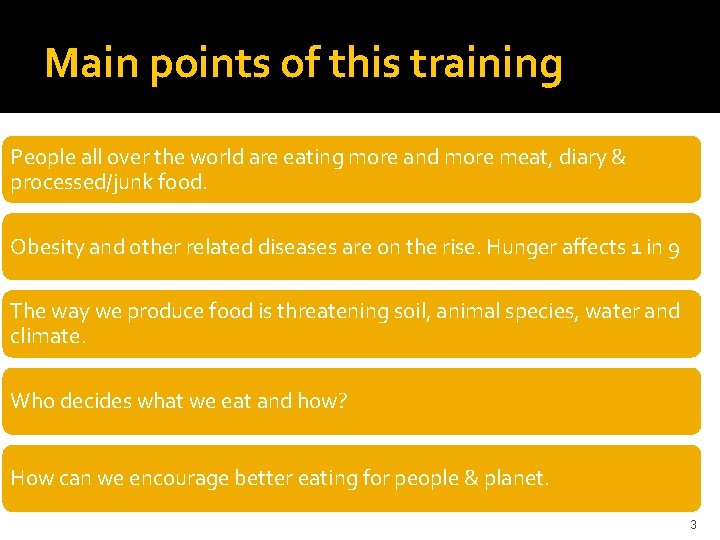 Main points of this training

People all over the world are eating more and more meat, diary & processed/junk food.

Obesity and other related diseases are on the rise. Hunger affects 1 in 9

The way we produce food is threatening soil, animal species, water and climate.

Who decides what we eat and how?

How can we encourage better eating for people & planet.

3